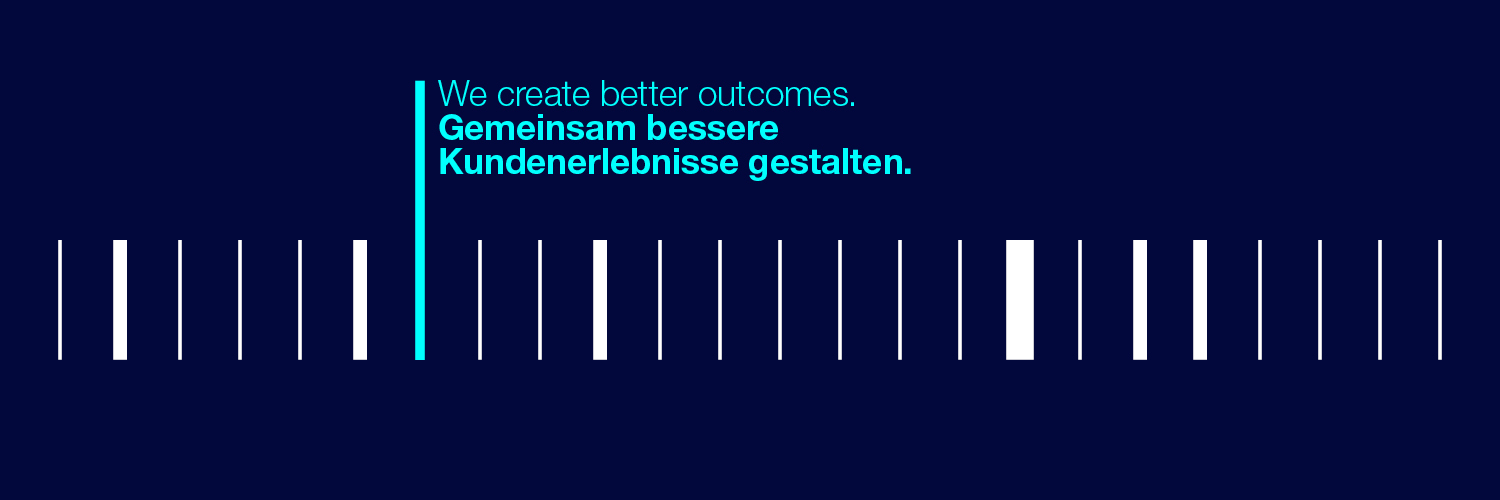 We create better outcomes.
Gemeinsam bessere Kundenerlebnisse gestalten.